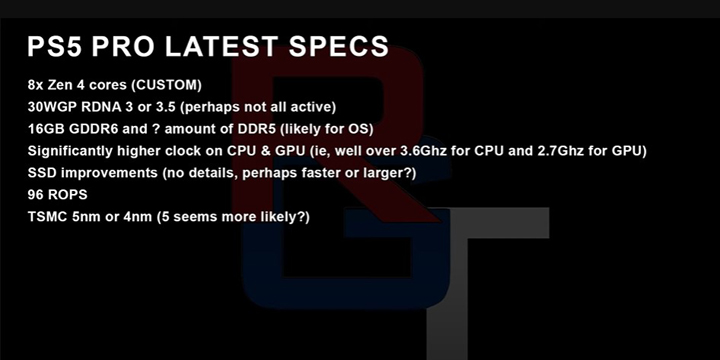 PS5 PRO LATEST SPECS

8x Zen 4 cores (CUSTOM)
30WGP RDNA 3 or 3.5 (perhaps not all active)
16GB GDDR6 and ? amount of DDR5 (likely for OS)
Significantly higher clock on CPU & GPU (ie, well over 3.6Ghz for CPU and 2.7Ghz for GPU)
SSD improvements (no details, perhaps faster or larger?)
96 ROPS
TSMC 5nm or 4nm (5 seems more likely?)